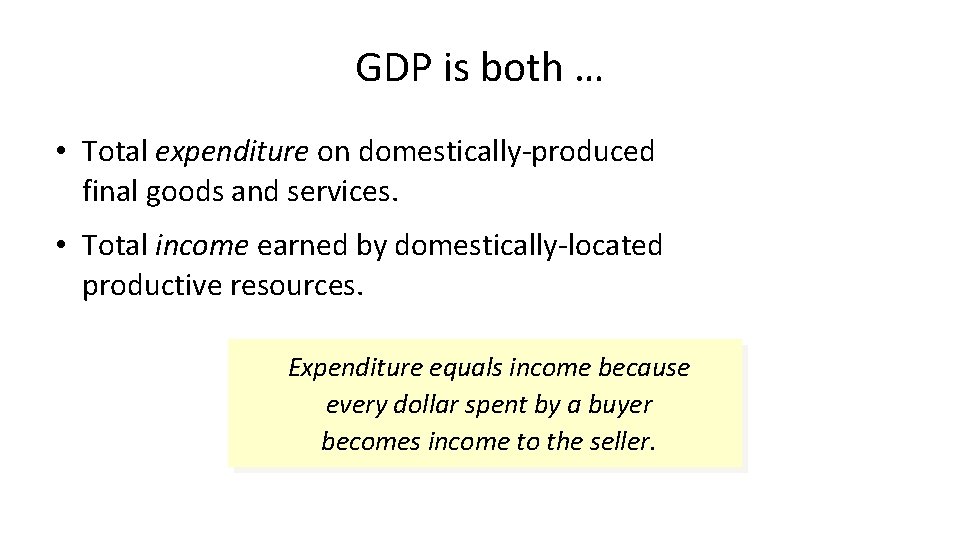 GDP is both …

• Total expenditure on domestically-produced final goods and services.

• Total income earned by domestically-located productive resources.

Expenditure equals income because every dollar spent by a buyer becomes income to the seller.